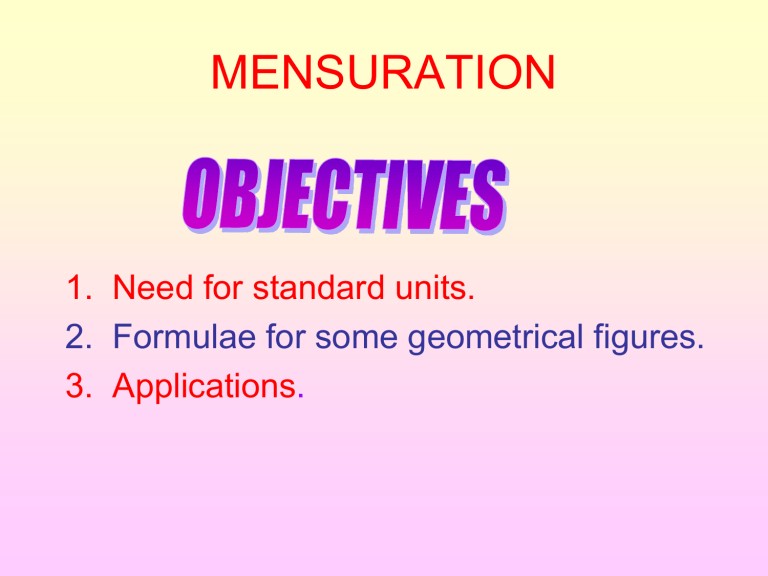 MENSURATION

OBJECTIVES

1. Need for standard units.
2. Formulae for some geometrical figures.
3. Applications.